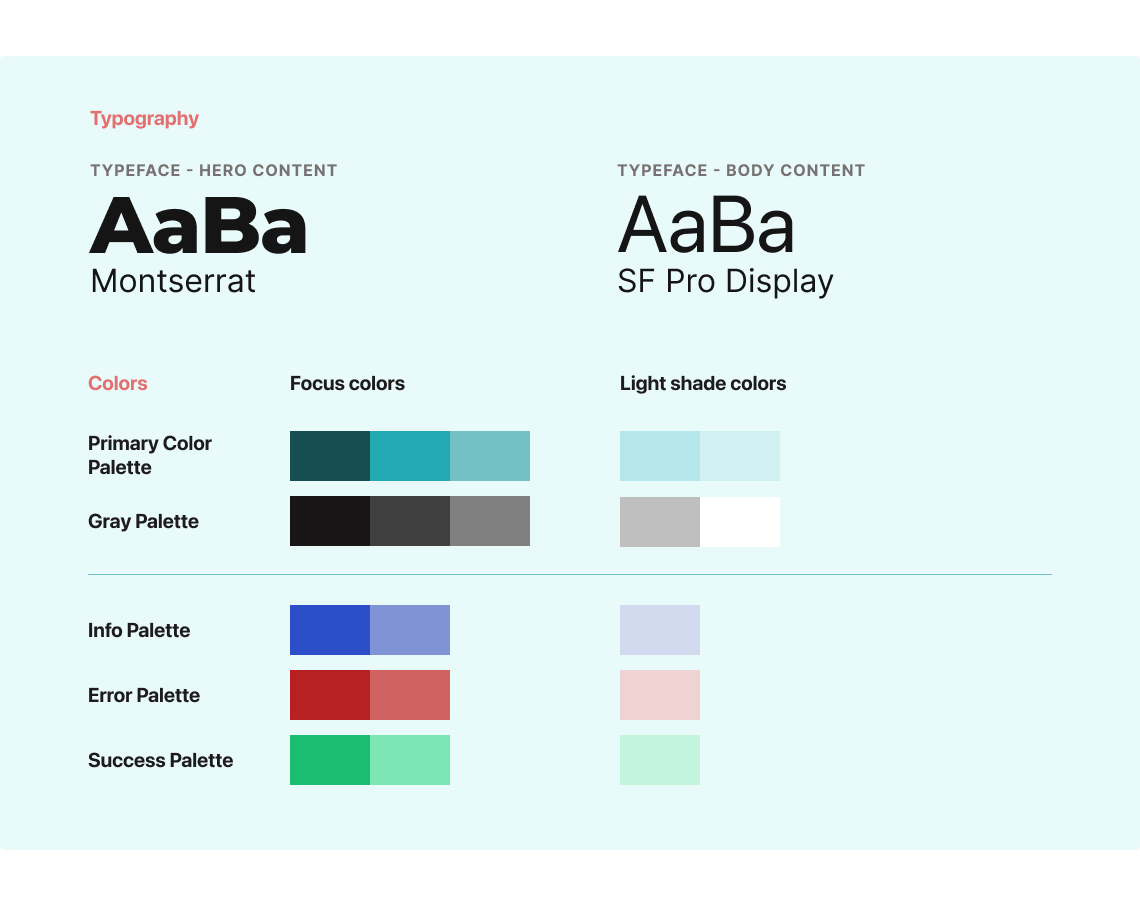 Typography

TYPEFACE - HERO CONTENT

AaBa

Montserrat

TYPEFACE - BODY CONTENT

AaBa

SF Pro Display

Colors

Focus colors

Light shade colors

Primary Color Palette

Gray Palette

Info Palette

Error Palette

Success Palette